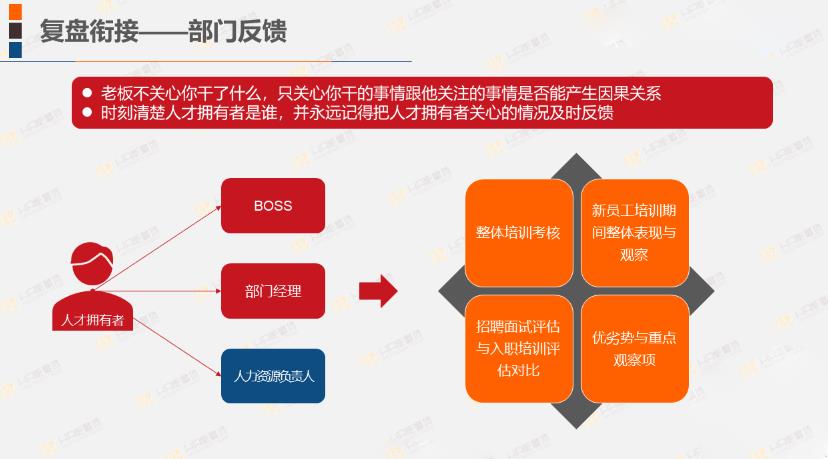 复盘衔接——部门反馈

● 老板不关心你干了什么，只关心你干的事情跟他关注的事情是否能产生因果关系
● 时刻清楚人才拥有者是谁，并永远记得把人才拥有者关心的情况及时反馈

人才拥有者

BOSS

部门经理

人力资源负责人

整体培训考核

新员工培训期间整体表现与观察

招聘面试评估与入职培训评估对比

优劣势与重点观察项